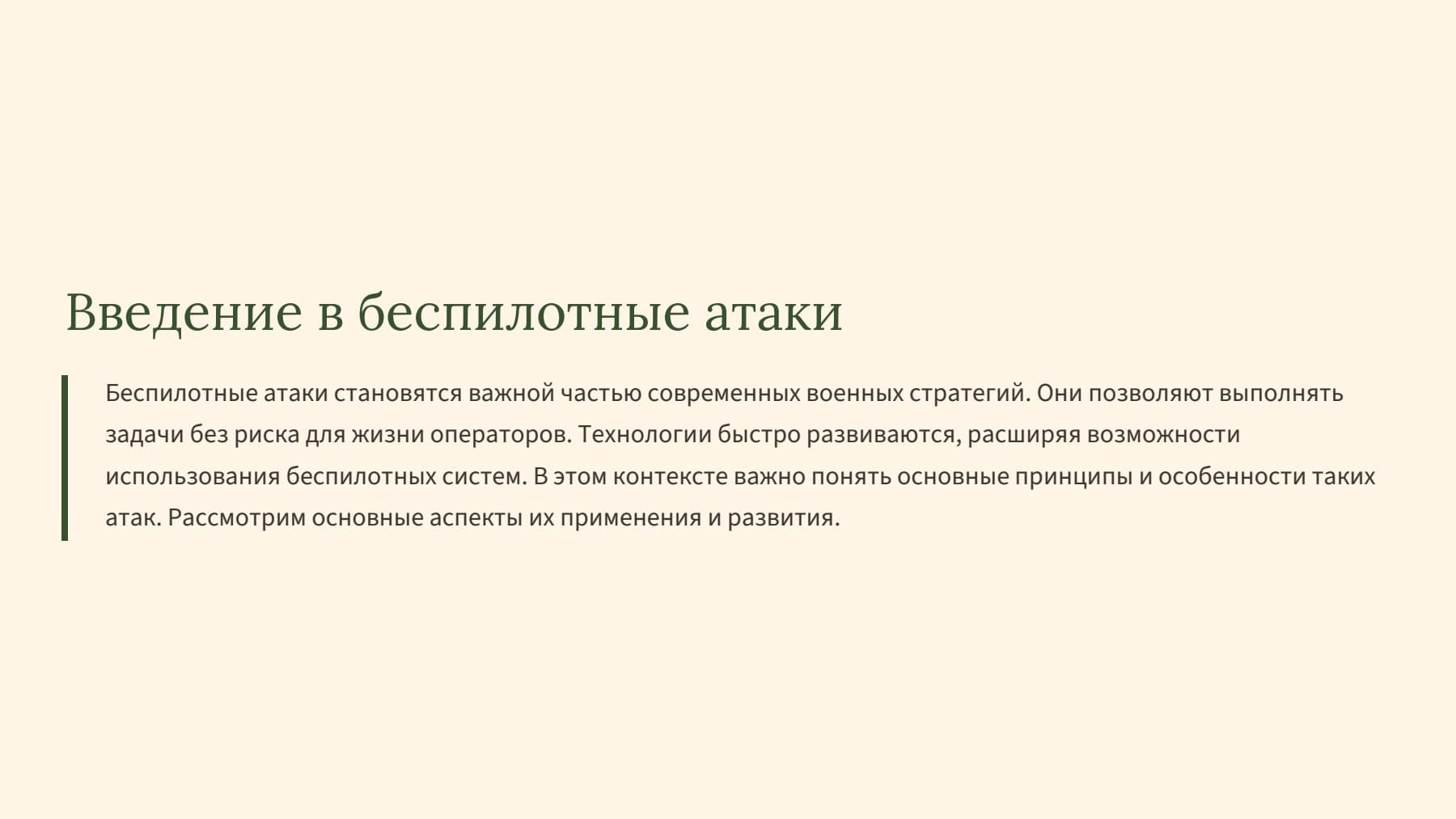 Введение в беспилотные атаки

Беспилотные атаки становятся важной частью современных военных стратегий. Они позволяют выполнять задачи без риска для жизни операторов. Технологии быстро развиваются, расширяя возможности использования беспилотных систем. В этом контексте важно понять основные принципы и особенности таких атак. Рассмотрим основные аспекты их применения и развития.